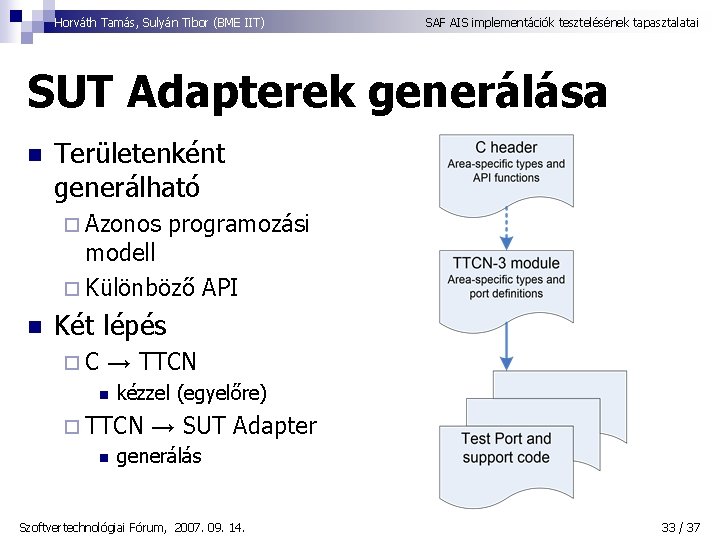 Horváth Tamás, Sulyán Tibor (BME IIT)

SAF AIS implementációk tesztelésének tapasztalatai

SUT Adapterek generálása

Területenként generálható
Azonos programozási modell
Különböző API

Két lépés
C → TTCN
kézzel (egyelőre)
TTCN → SUT Adapter
generálás

C header
Area-specific types and API functions

TTCN-3 module
Area-specific types and port definitions

Test Port and support code

Szoftvertechnológiai Fórum, 2007. 09. 14.

33 / 37